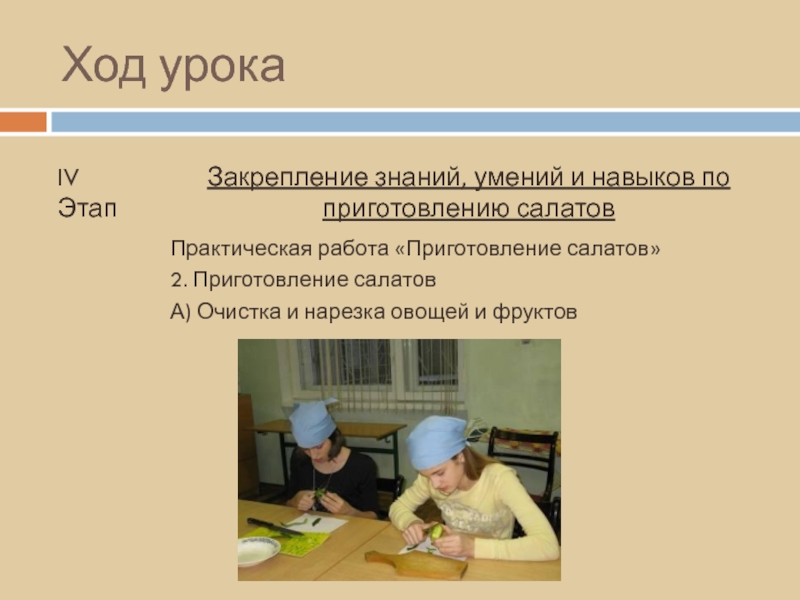 Ход урока

IV Этап

Закрепление знаний, умений и навыков по приготовлению салатов

Практическая работа «Приготовление салатов»

2. Приготовление салатов

А) Очистка и нарезка овощей и фруктов